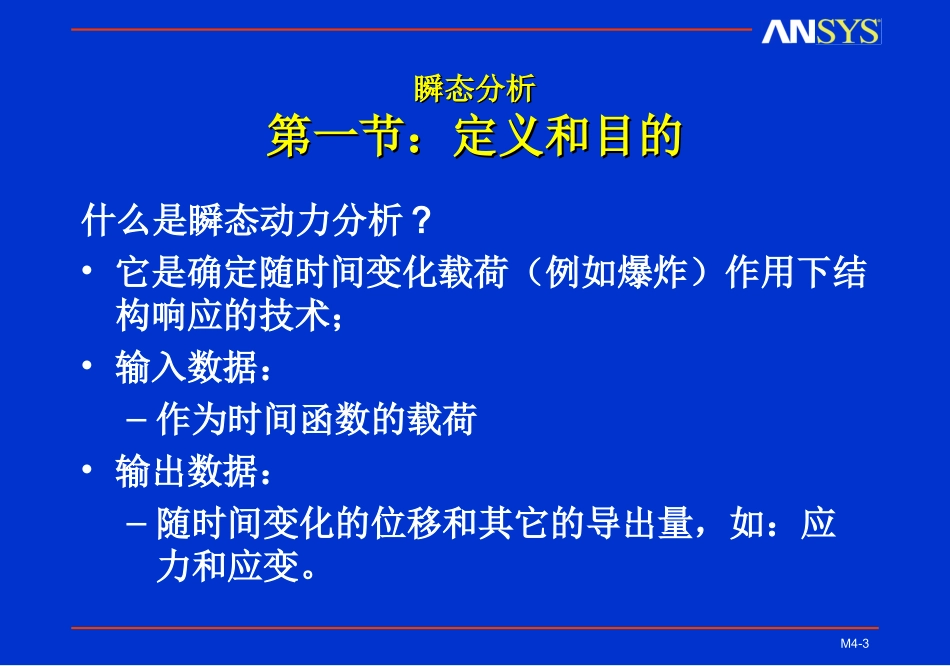 ANSYS

瞬态分析
第一节：定义和目的

什么是瞬态动力分析？

• 它是确定随时间变化载荷（例如爆炸）作用下结构响应的技术；

• 输入数据：

– 作为时间函数的载荷

• 输出数据：

– 随时间变化的位移和其它的导出量，如：应力和应变。

M4-3